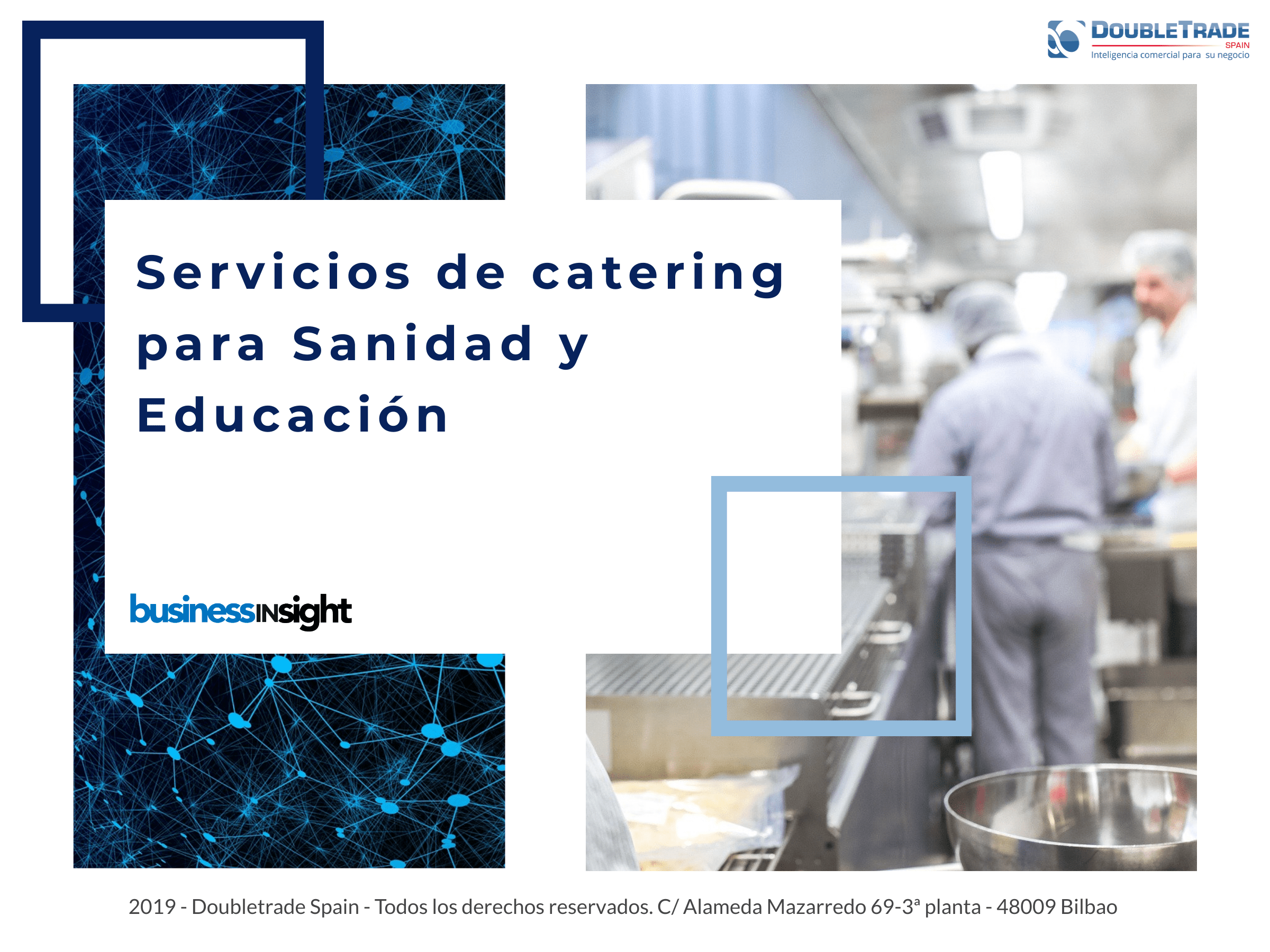 DOUBLETRADE
SPAIN
Inteligencia comercial para su negocio

Servicios de catering para Sanidad y Educación

businessINsight

2019 - Doubletrade Spain - Todos los derechos reservados. C/ Alameda Mazarredo 69-3ª planta - 48009 Bilbao